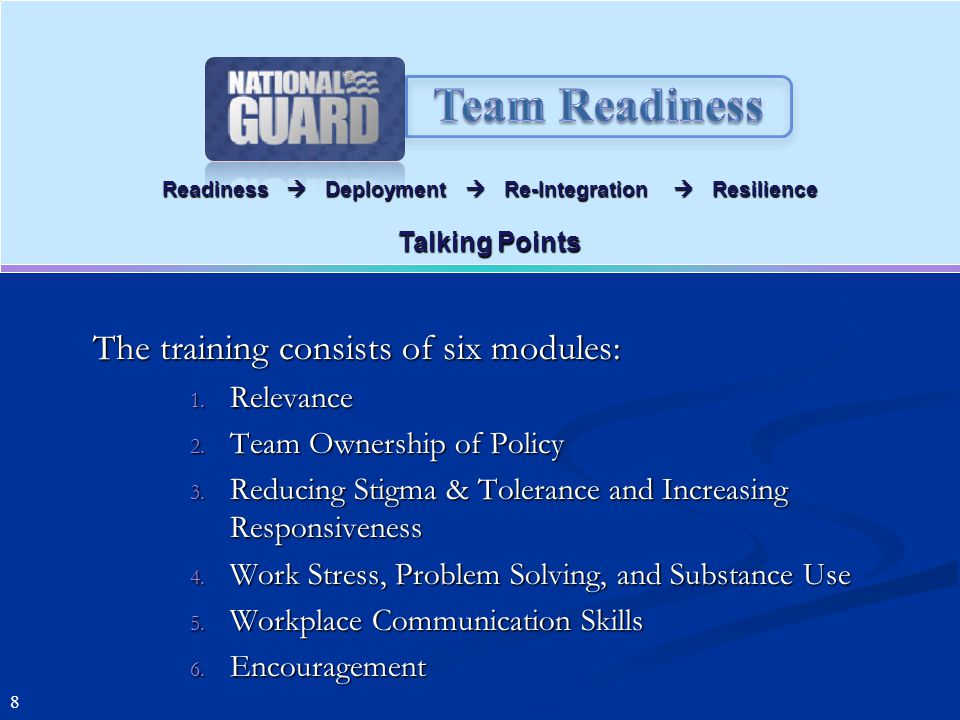 NATIONAL GUARD

Team Readiness

Readiness → Deployment → Re-Integration → Resilience

Talking Points

The training consists of six modules:

1. Relevance
2. Team Ownership of Policy
3. Reducing Stigma & Tolerance and Increasing Responsiveness
4. Work Stress, Problem Solving, and Substance Use
5. Workplace Communication Skills
6. Encouragement

8